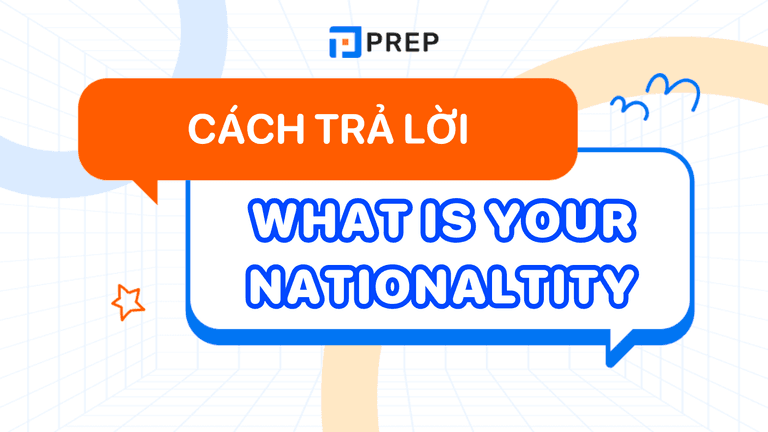 PREP

CÁCH TRẢ LỜI

WHAT IS YOUR NATIONALTITY